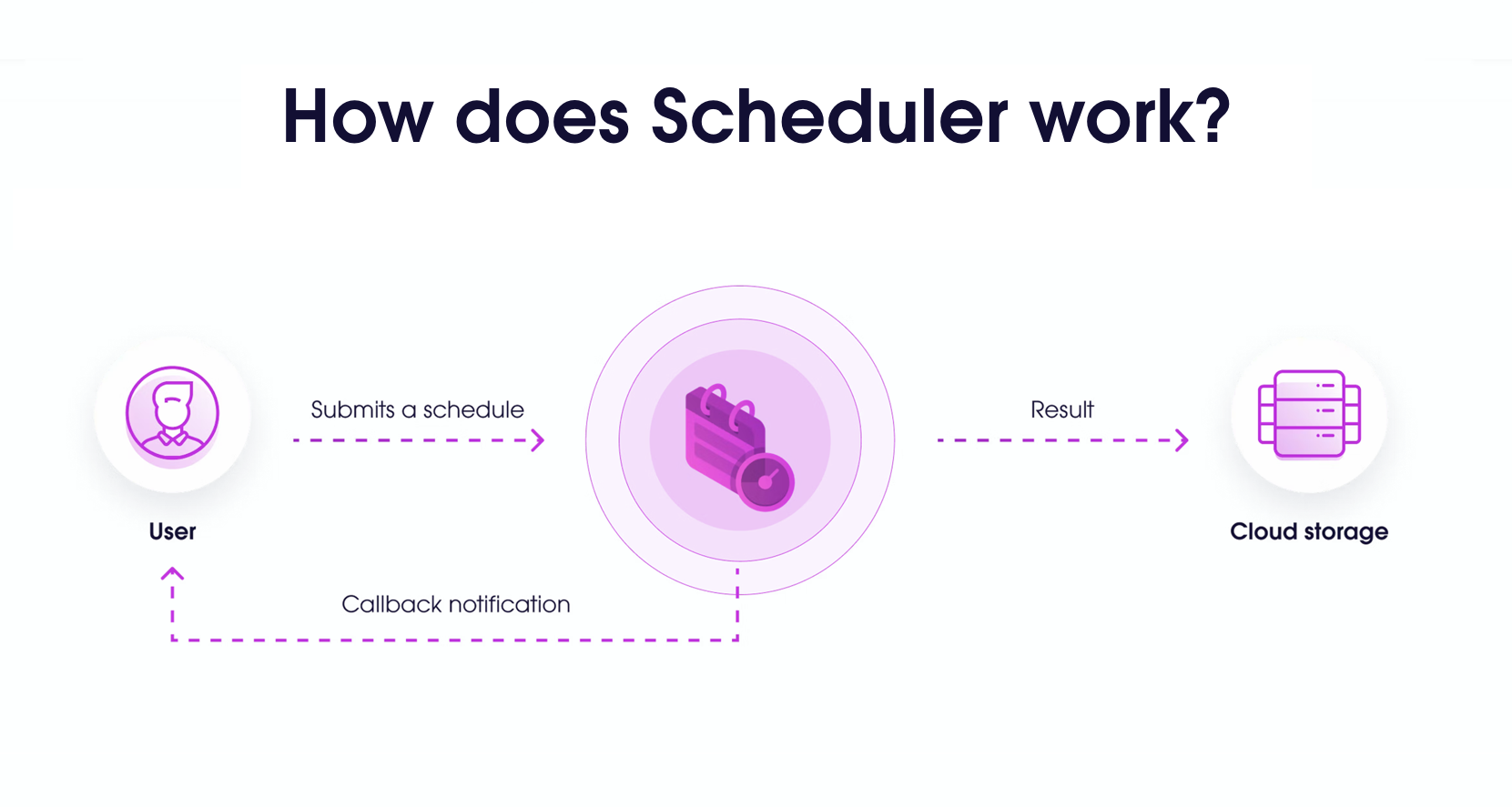 How does Scheduler work?

Submits a schedule

Result

User

Cloud storage

Callback notification